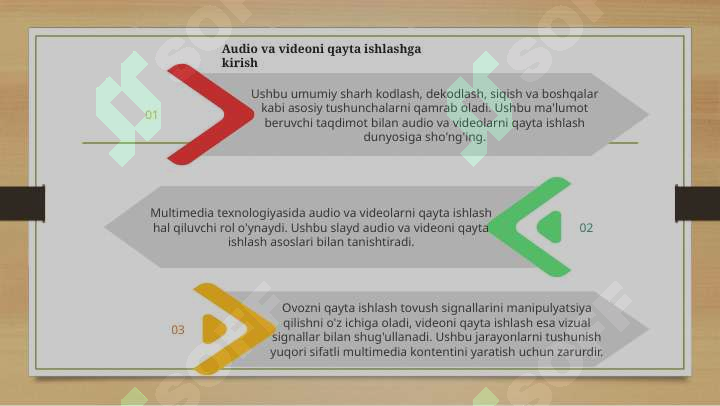 Audio va videoni qayta ishlashga kirish

01

Ushbu umumiy sharh kodlash, dekodlash, siqish va boshqalar kabi asosiy tushunchalarni qamrab oladi. Ushbu ma'lumot beruvchi taqdimot bilan audio va videolarni qayta ishlash dunyosiga sho'ng'ing.

Multimedia texnologiyasida audio va videolarni qayta ishlash hal qiluvchi rol o'ynaydi. Ushbu slayd audio va videoni qayta ishlash asoslari bilan tanishtiradi.

02

03

Ovozni qayta ishlash tovush signallarini manipulyatsiya qilishni o'z ichiga oladi, videoni qayta ishlash esa vizual signallar bilan shug'ullanadi. Ushbu jarayonlarni tushunish yuqori sifatli multimedia kontentini yaratish uchun zarurdir.